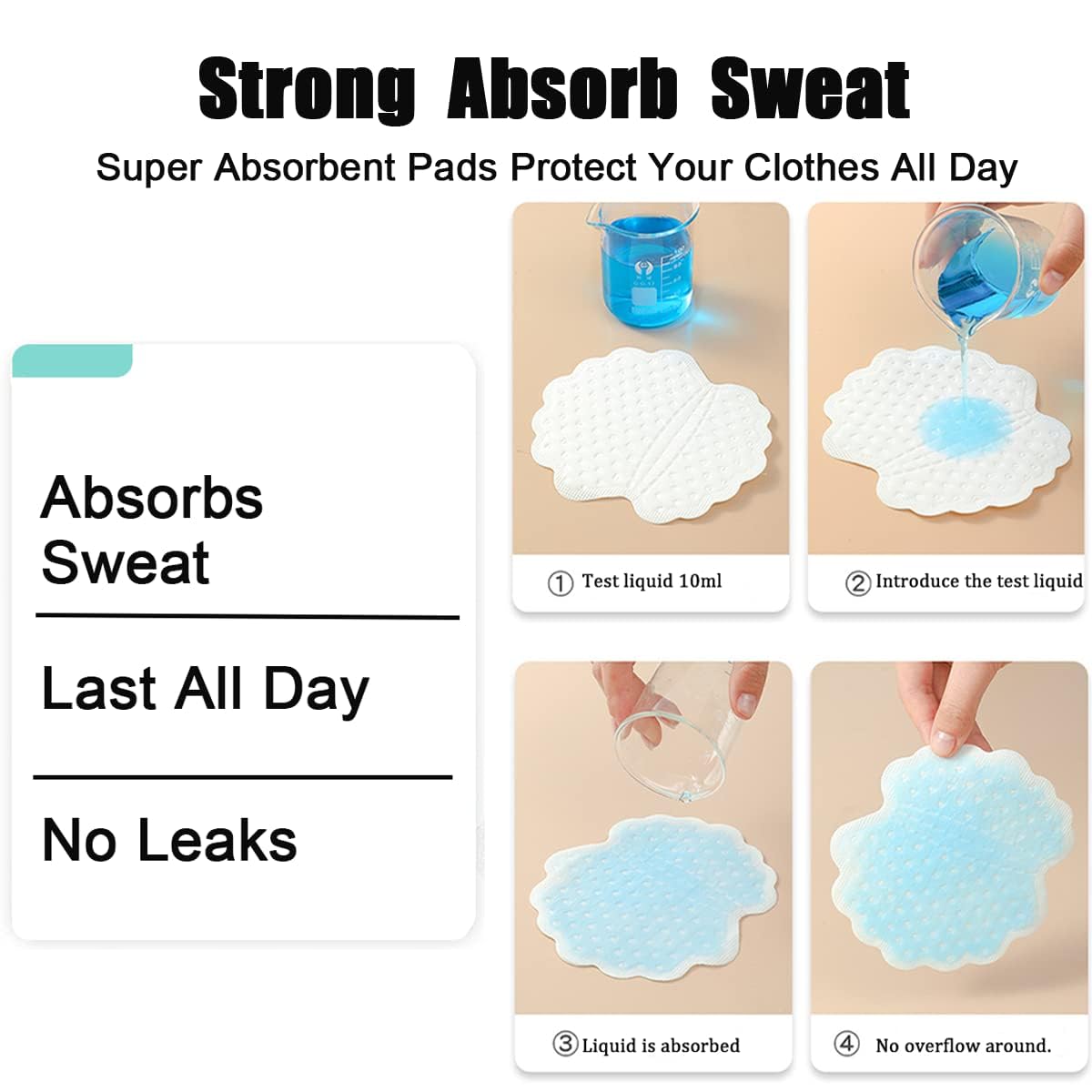 Strong Absorb Sweat

Super Absorbent Pads Protect Your Clothes All Day

Absorbs Sweat

Last All Day

No Leaks

① Test liquid 10ml

② Introduce the test liquid

③ Liquid is absorbed

④ No overflow around.